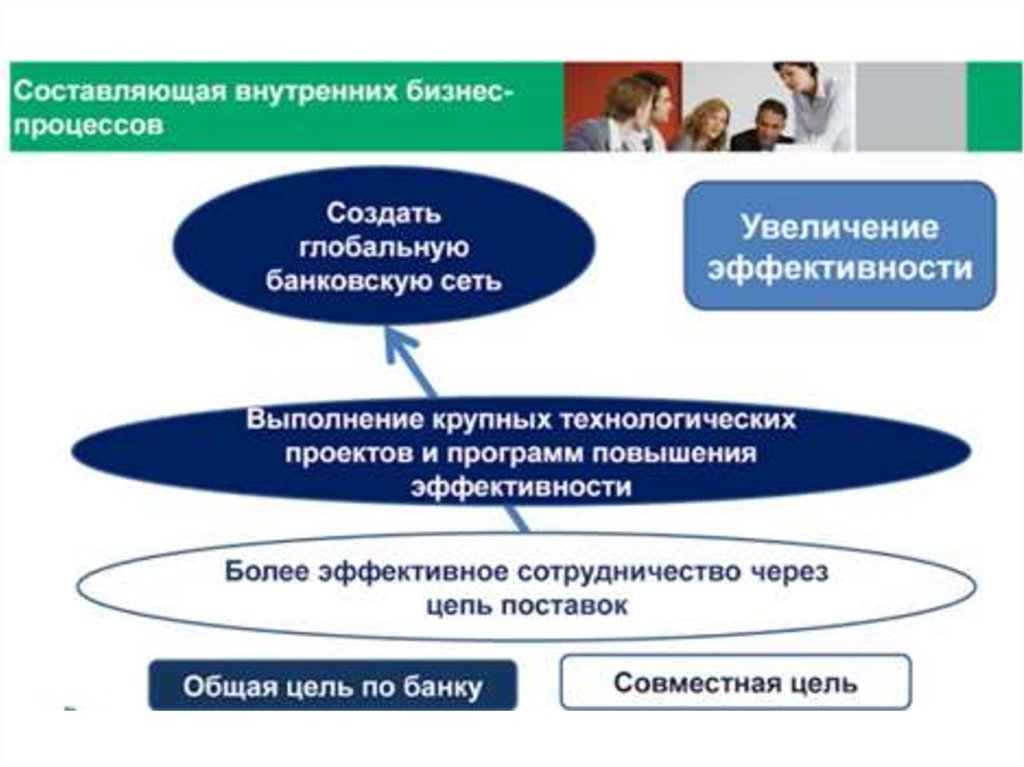 Составляющая внутренних бизнес-процессов

Создать глобальную банковскую сеть

Увеличение эффективности

Выполнение крупных технологических проектов и программ повышения эффективности

Более эффективное сотрудничество через цепь поставок

Общая цель по банку

Совместная цель